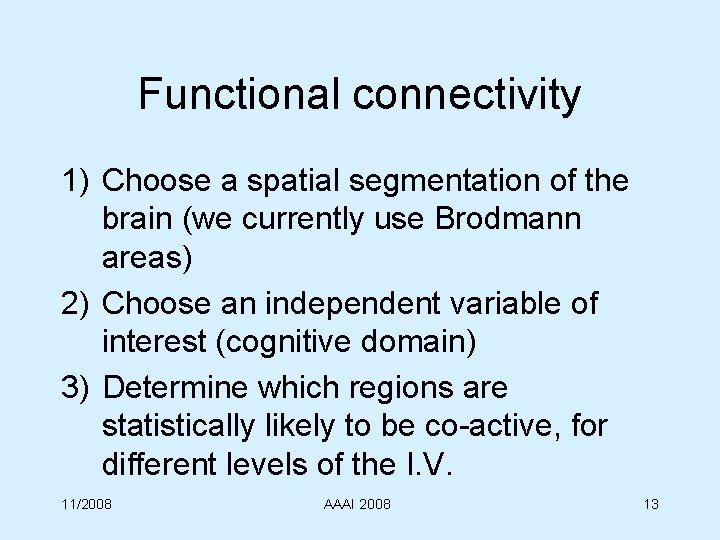 Functional connectivity

1) Choose a spatial segmentation of the brain (we currently use Brodmann areas)

2) Choose an independent variable of interest (cognitive domain)

3) Determine which regions are statistically likely to be co-active, for different levels of the I.V.

11/2008

AAAI 2008

13